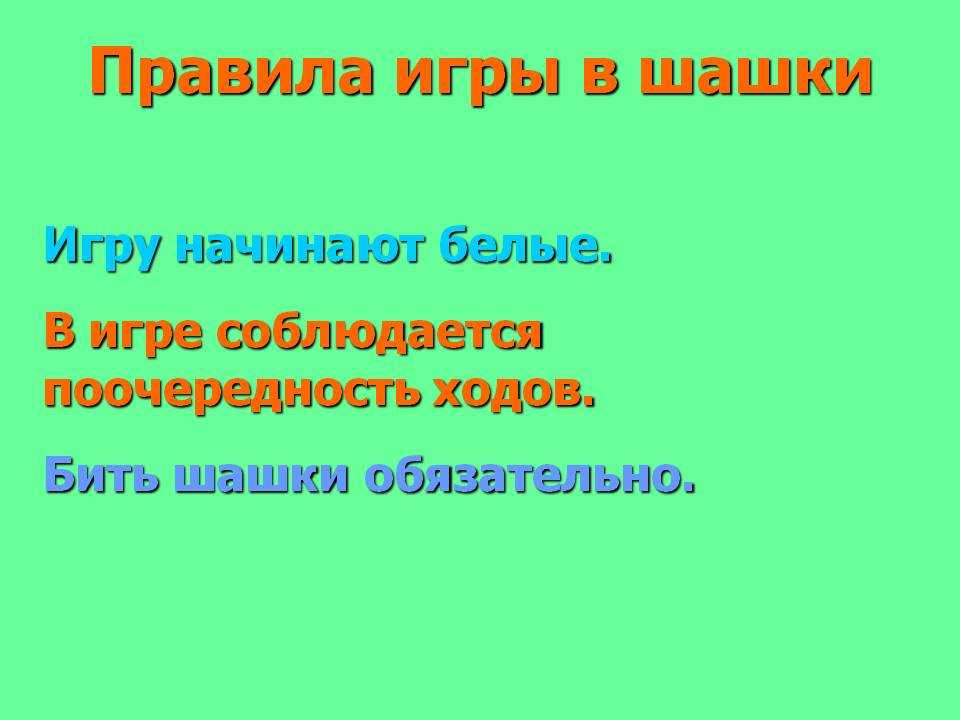 Правила игры в шашки

Игру начинают белые.

В игре соблюдается поочередность ходов.

Бить шашки обязательно.